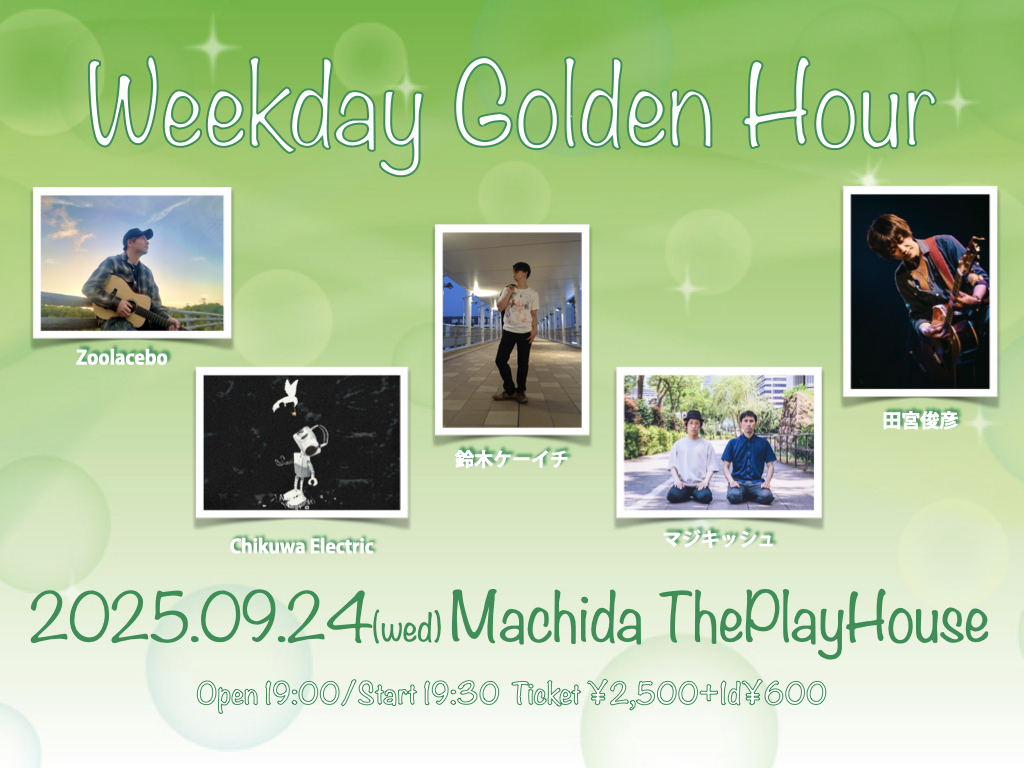 Weekday Golden Hour

Zoolacebo

Chikuwa Electric

鈴木ケーイチ

マジキッシュ

田宮俊彦

2025.09.24(wed) Machida ThePlayHouse

Open 19:00/Start 19:30 Ticket ¥2,500+1d¥600